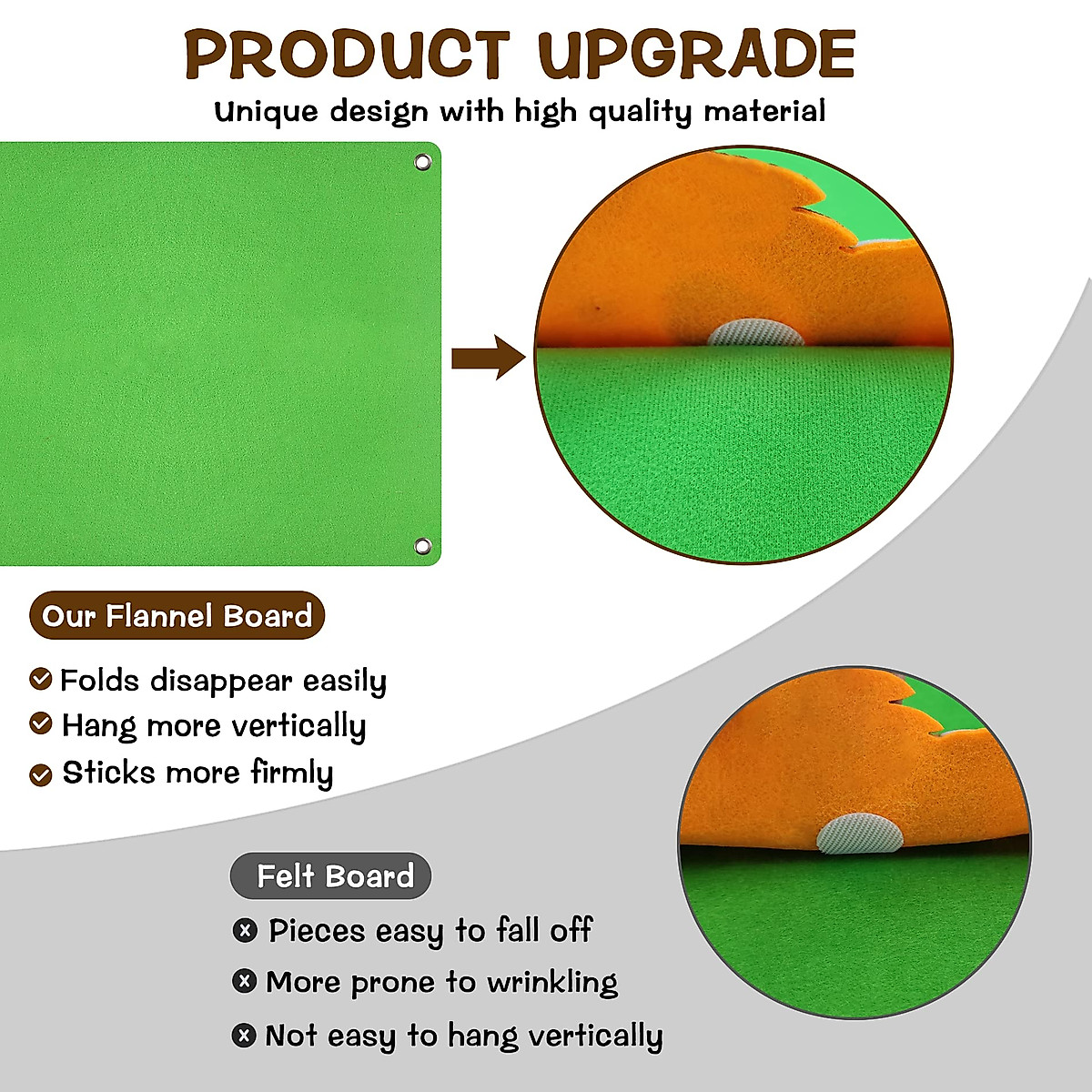 PRODUCT UPGRADE

Unique design with high quality material

Our Flannel Board

Folds disappear easily
Hang more vertically
Sticks more firmly

Felt Board

Pieces easy to fall off
More prone to wrinkling
Not easy to hang vertically